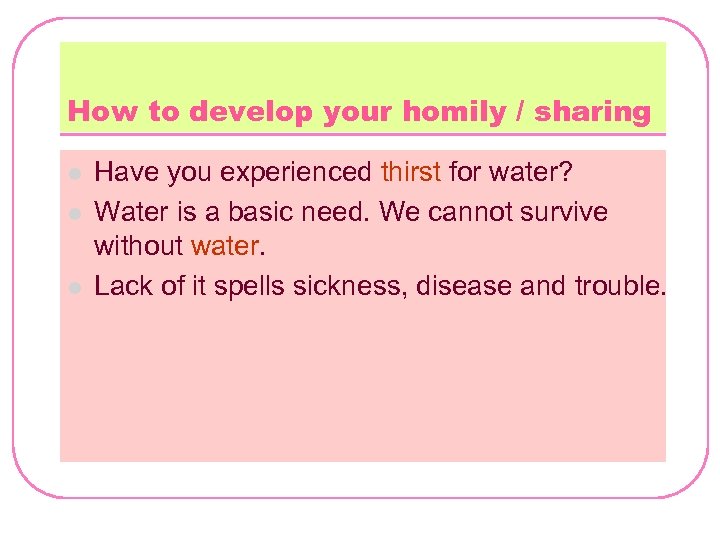 How to develop your homily / sharing

- Have you experienced thirst for water?
- Water is a basic need. We cannot survive without water.
- Lack of it spells sickness, disease and trouble.